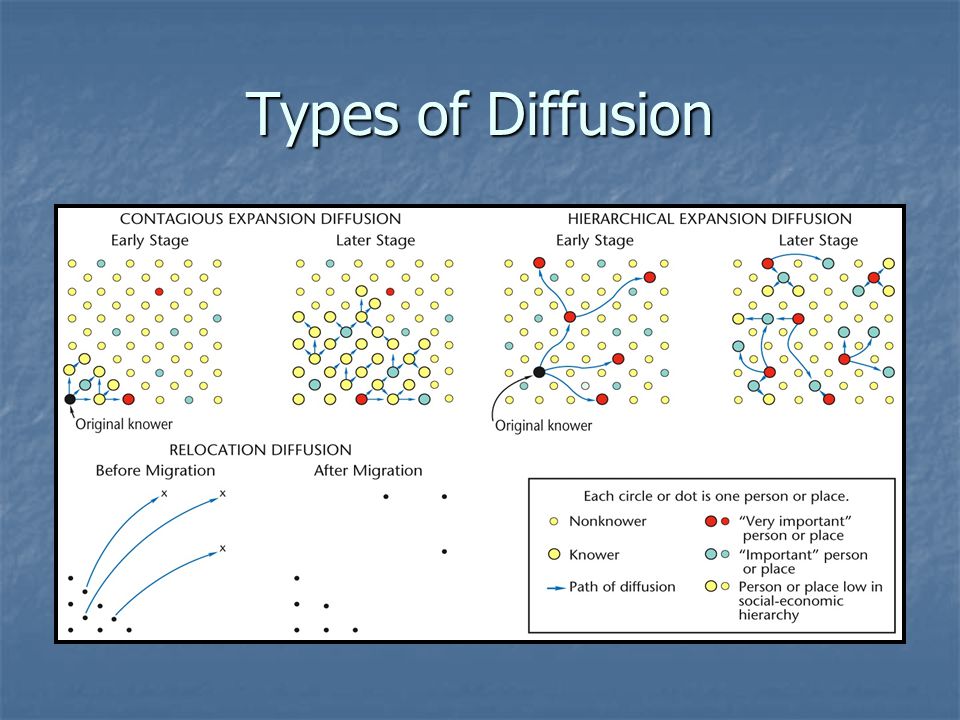 Types of Diffusion

CONTAGIOUS EXPANSION DIFFUSION

Early Stage

Later Stage

Original knower

HIERARCHICAL EXPANSION DIFFUSION

Early Stage

Later Stage

Original knower

RELOCATION DIFFUSION

Before Migration

After Migration

x

x

x

Each circle or dot is one person or place.

Nonknower

Knower

Path of diffusion

"Very important" person or place

"Important" person or place

Person or place low in social-economic hierarchy